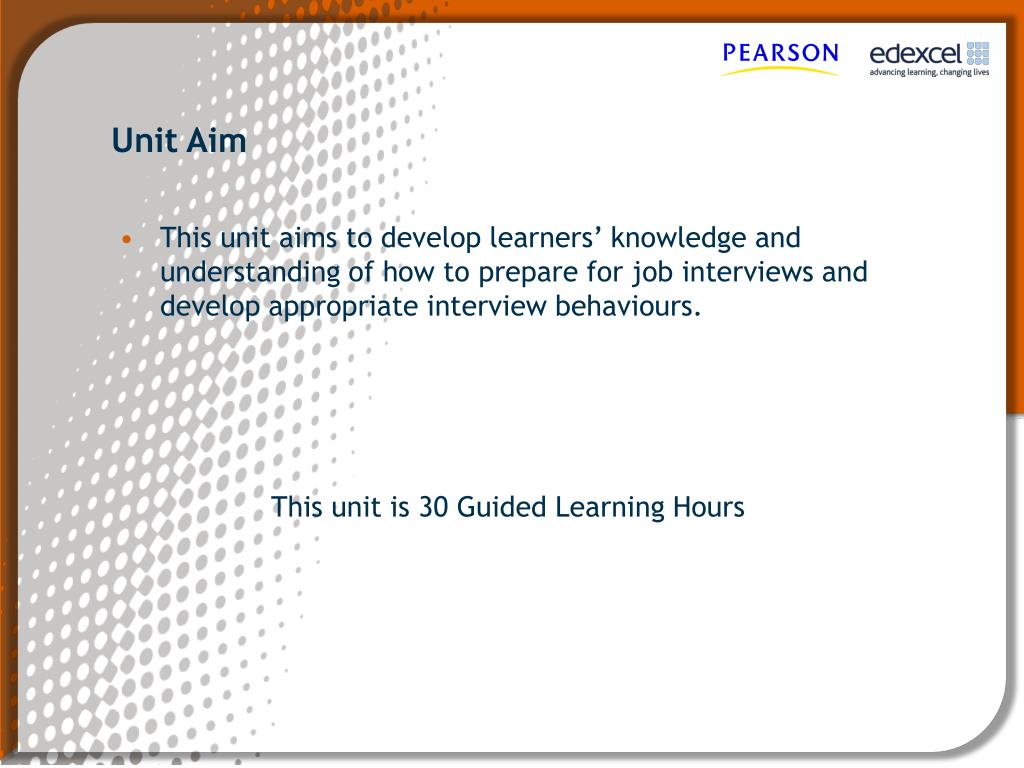 PEARSON

edexcel
advancing learning, changing lives

Unit Aim

• This unit aims to develop learners' knowledge and understanding of how to prepare for job interviews and develop appropriate interview behaviours.

This unit is 30 Guided Learning Hours